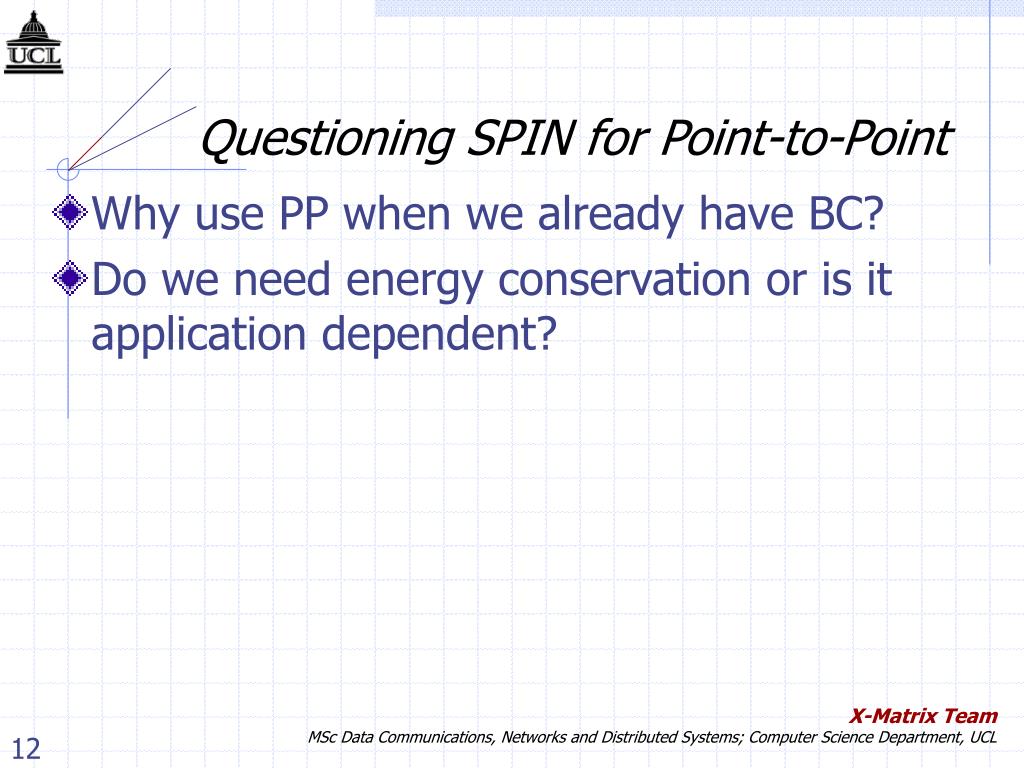 UCL

Questioning SPIN for Point-to-Point

Why use PP when we already have BC?

Do we need energy conservation or is it application dependent?

X-Matrix Team

MSc Data Communications, Networks and Distributed Systems; Computer Science Department, UCL

12